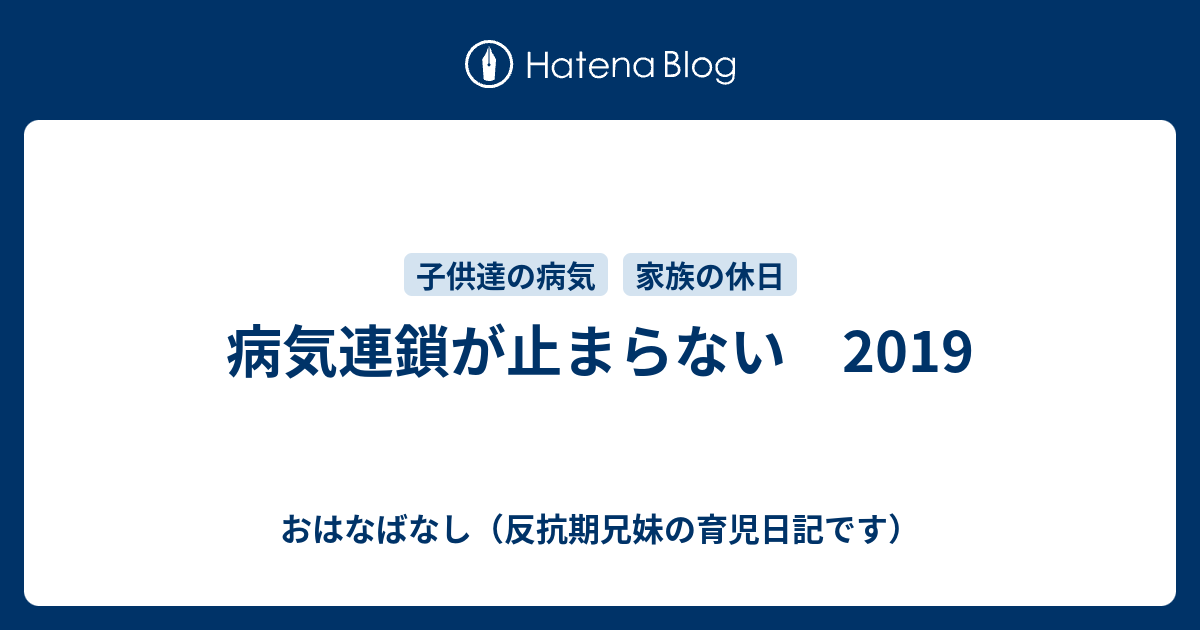 Hatena Blog

子供達の病気
家族の休日

病気連鎖が止まらない　2019

おはなばなし（反抗期兄妹の育児日記です）